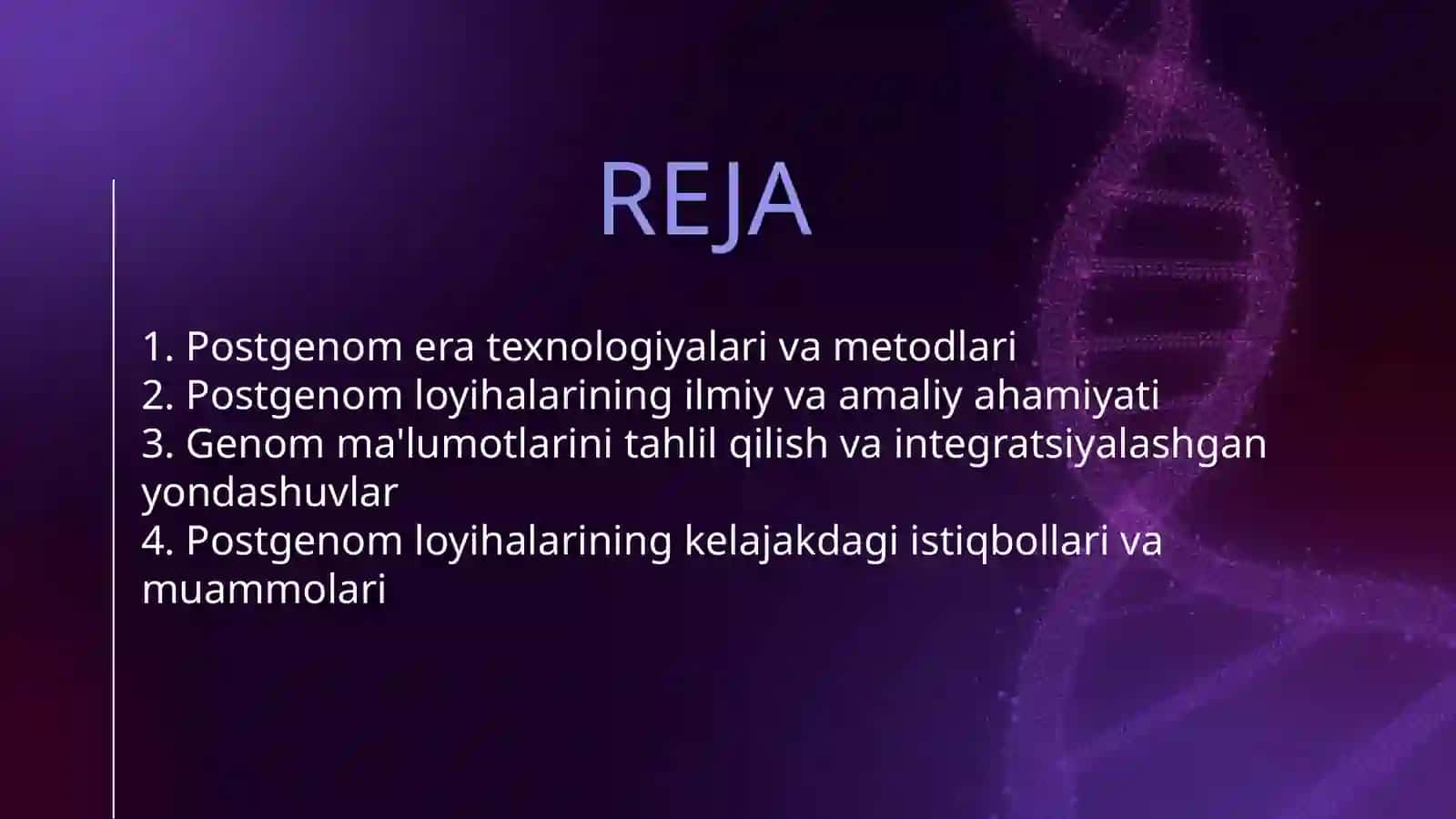 REJA

1. Postgenom era texnologiyalari va metodlari
2. Postgenom loyihalarining ilmiy va amaliy ahamiyati
3. Genom ma'lumotlarini tahlil qilish va integratsiyalashgan yondashuvlar
4. Postgenom loyihalarining kelajakdagi istiqbollari va muammolari